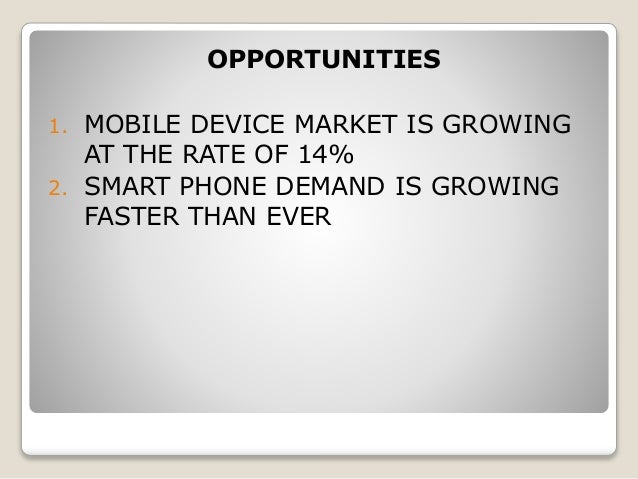 OPPORTUNITIES

1. MOBILE DEVICE MARKET IS GROWING AT THE RATE OF 14%
2. SMART PHONE DEMAND IS GROWING FASTER THAN EVER